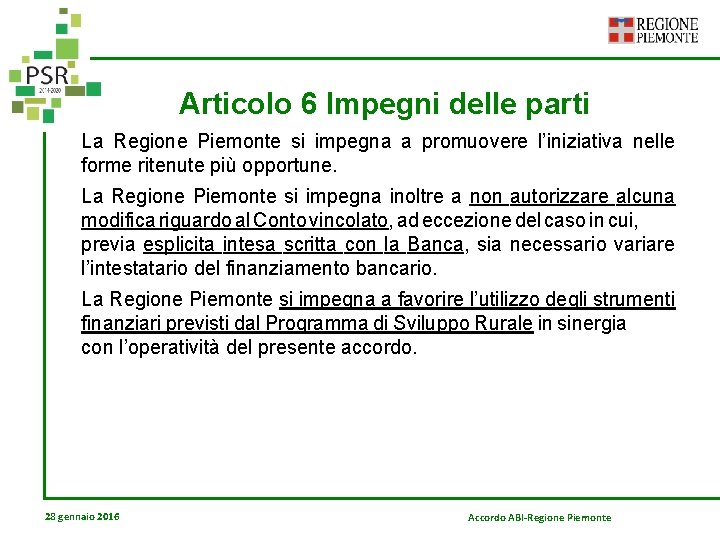 PSR 2014-2020

REGIONE PIEMONTE

Articolo 6 Impegni delle parti

La Regione Piemonte si impegna a promuovere l'iniziativa nelle forme ritenute più opportune.

La Regione Piemonte si impegna inoltre a non autorizzare alcuna modifica riguardo al Conto vincolato, ad eccezione del caso in cui, previa esplicita intesa scritta con la Banca, sia necessario variare l'intestatario del finanziamento bancario.

La Regione Piemonte si impegna a favorire l'utilizzo degli strumenti finanziari previsti dal Programma di Sviluppo Rurale in sinergia con l'operatività del presente accordo.

28 gennaio 2016

Accordo ABI-Regione Piemonte